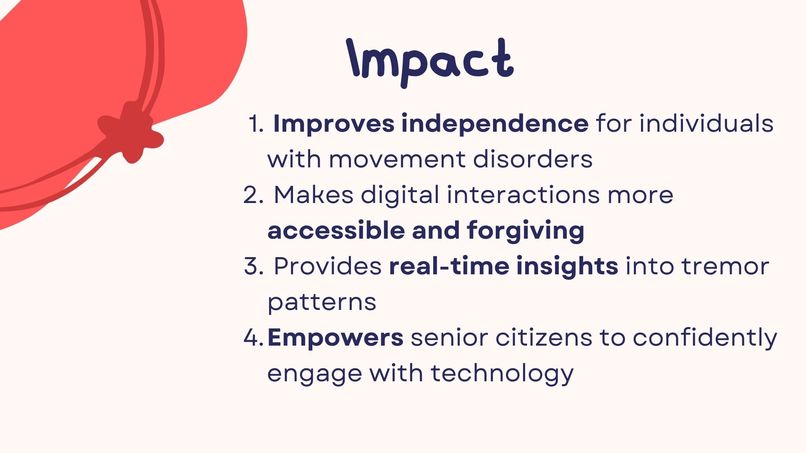 Impact

1. Improves independence for individuals with movement disorders
2. Makes digital interactions more accessible and forgiving
3. Provides real-time insights into tremor patterns
4. Empowers senior citizens to confidently engage with technology